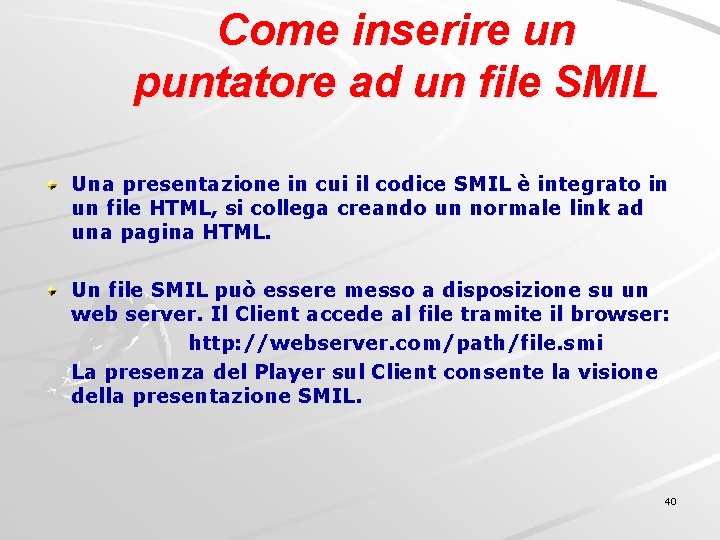 Come inserire un puntatore ad un file SMIL

Una presentazione in cui il codice SMIL è integrato in un file HTML, si collega creando un normale link ad una pagina HTML.

Un file SMIL può essere messo a disposizione su un web server. Il Client accede al file tramite il browser:

http://webserver.com/path/file.smi

La presenza del Player sul Client consente la visione della presentazione SMIL.

40